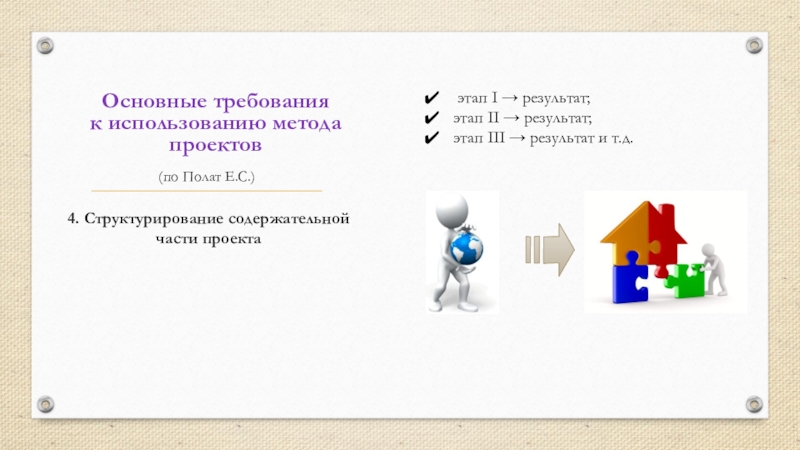 Основные требования к использованию метода проектов

(по Полат Е.С.)

4. Структурирование содержательной части проекта

✔ этап I → результат;
✔ этап II → результат;
✔ этап III → результат и т.д.